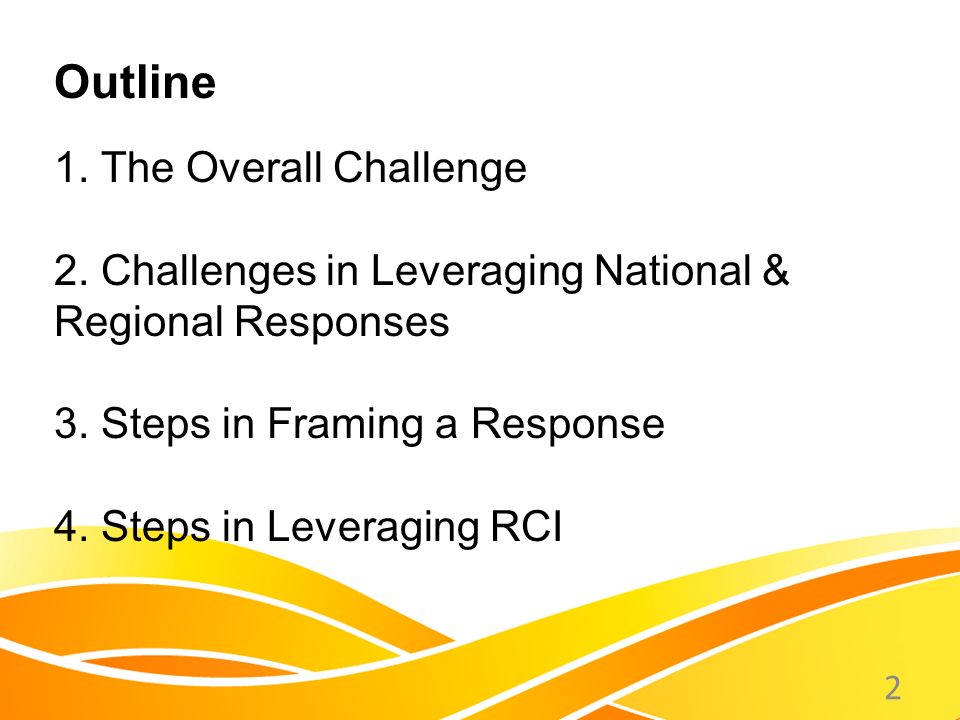 Outline

1. The Overall Challenge

2. Challenges in Leveraging National & Regional Responses

3. Steps in Framing a Response

4. Steps in Leveraging RCI

2